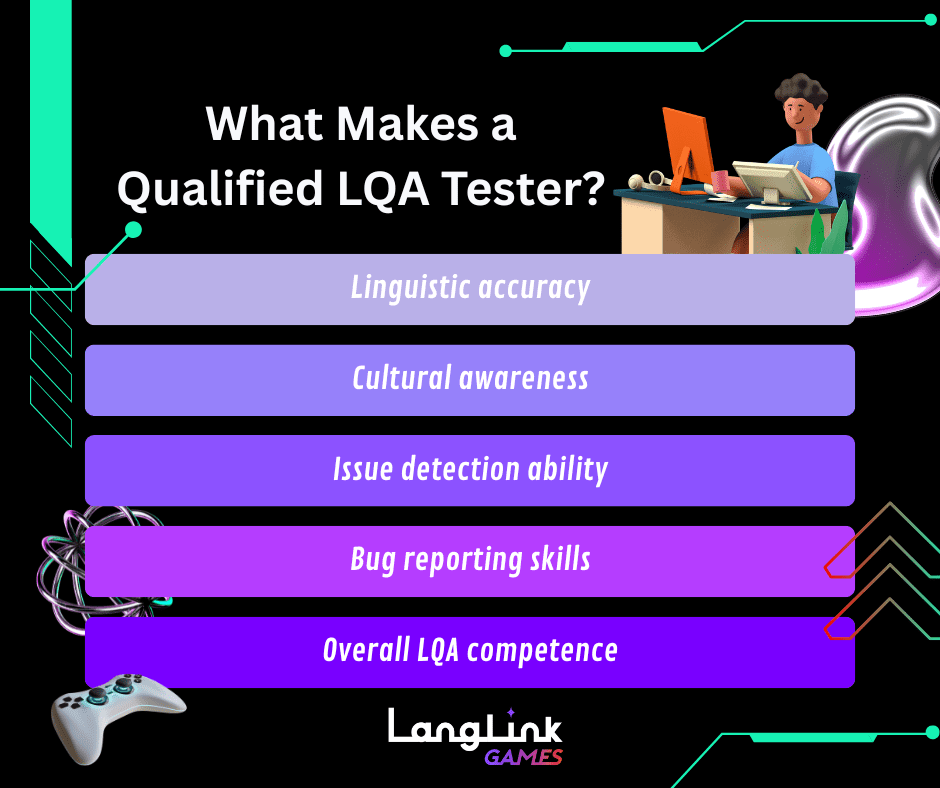 What Makes a Qualified LQA Tester?

Linguistic accuracy

Cultural awareness

Issue detection ability

Bug reporting skills

Overall LQA competence

LangLink GAMES